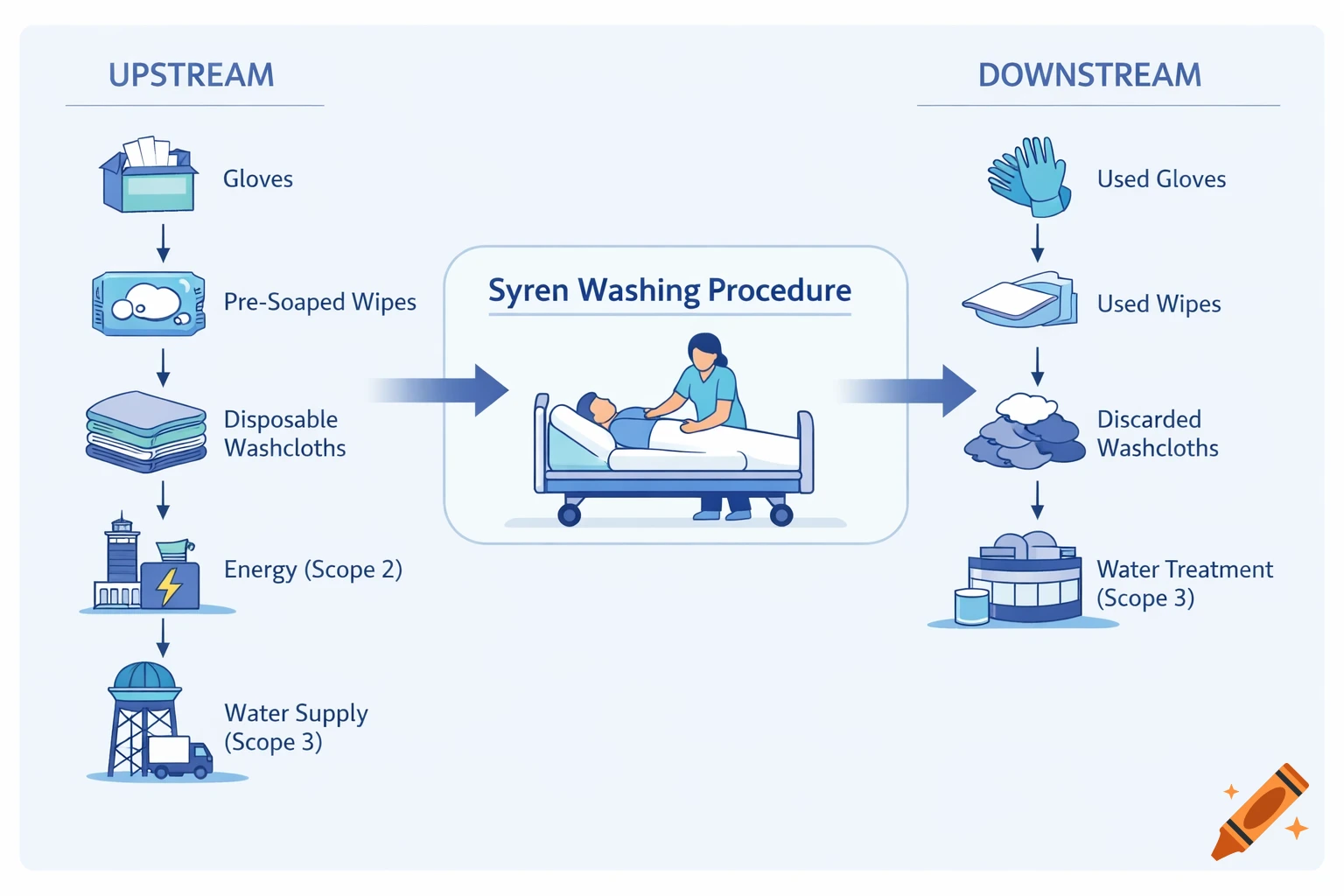 UPSTREAM

Gloves

Pre-Soaped Wipes

Disposable Washcloths

Energy (Scope 2)

Water Supply (Scope 3)

Syren Washing Procedure

DOWNSTREAM

Used Gloves

Used Wipes

Discarded Washcloths

Water Treatment (Scope 3)